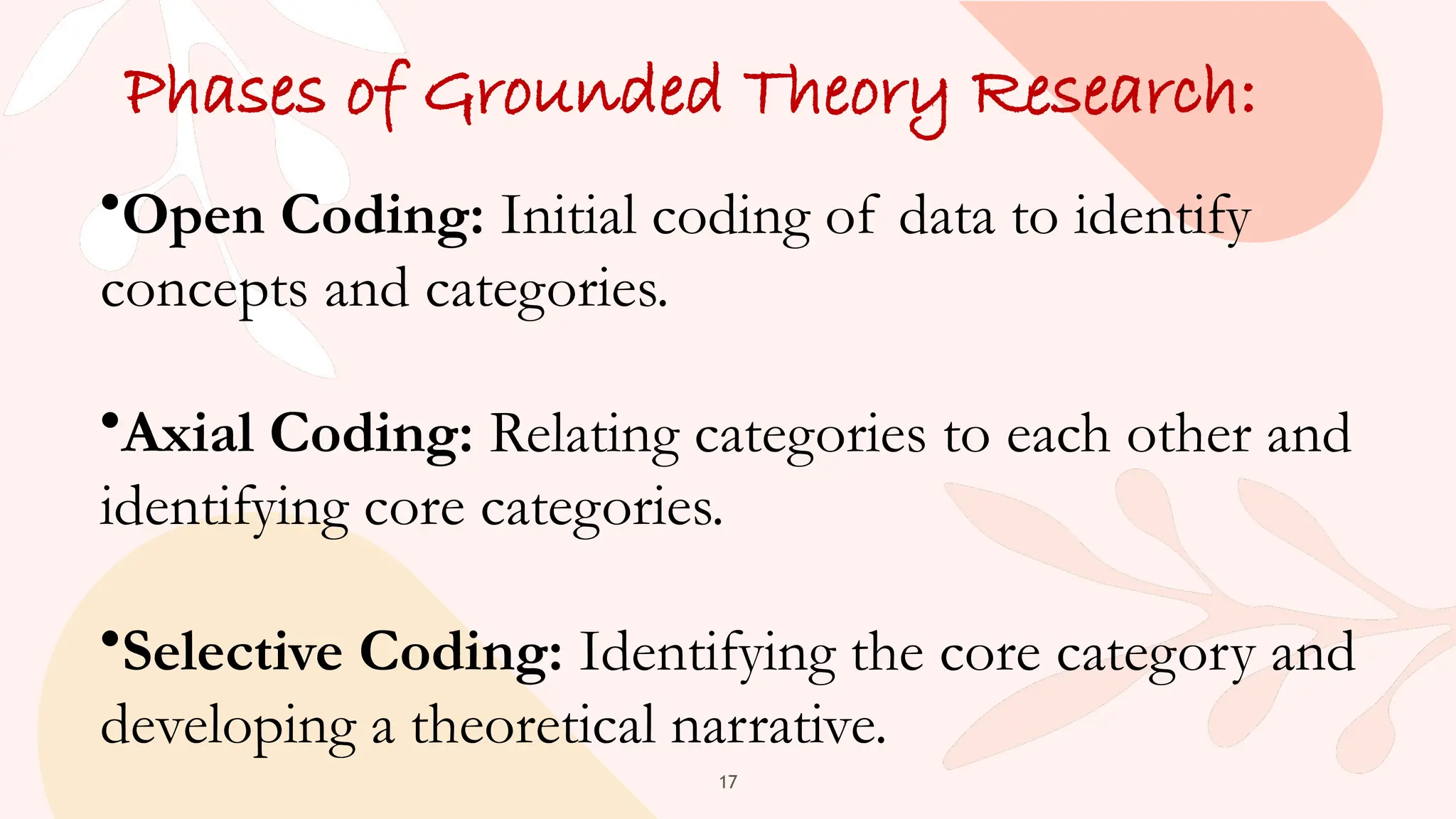 Phases of Grounded Theory Research:

•Open Coding: Initial coding of data to identify concepts and categories.

•Axial Coding: Relating categories to each other and identifying core categories.

•Selective Coding: Identifying the core category and developing a theoretical narrative.

17